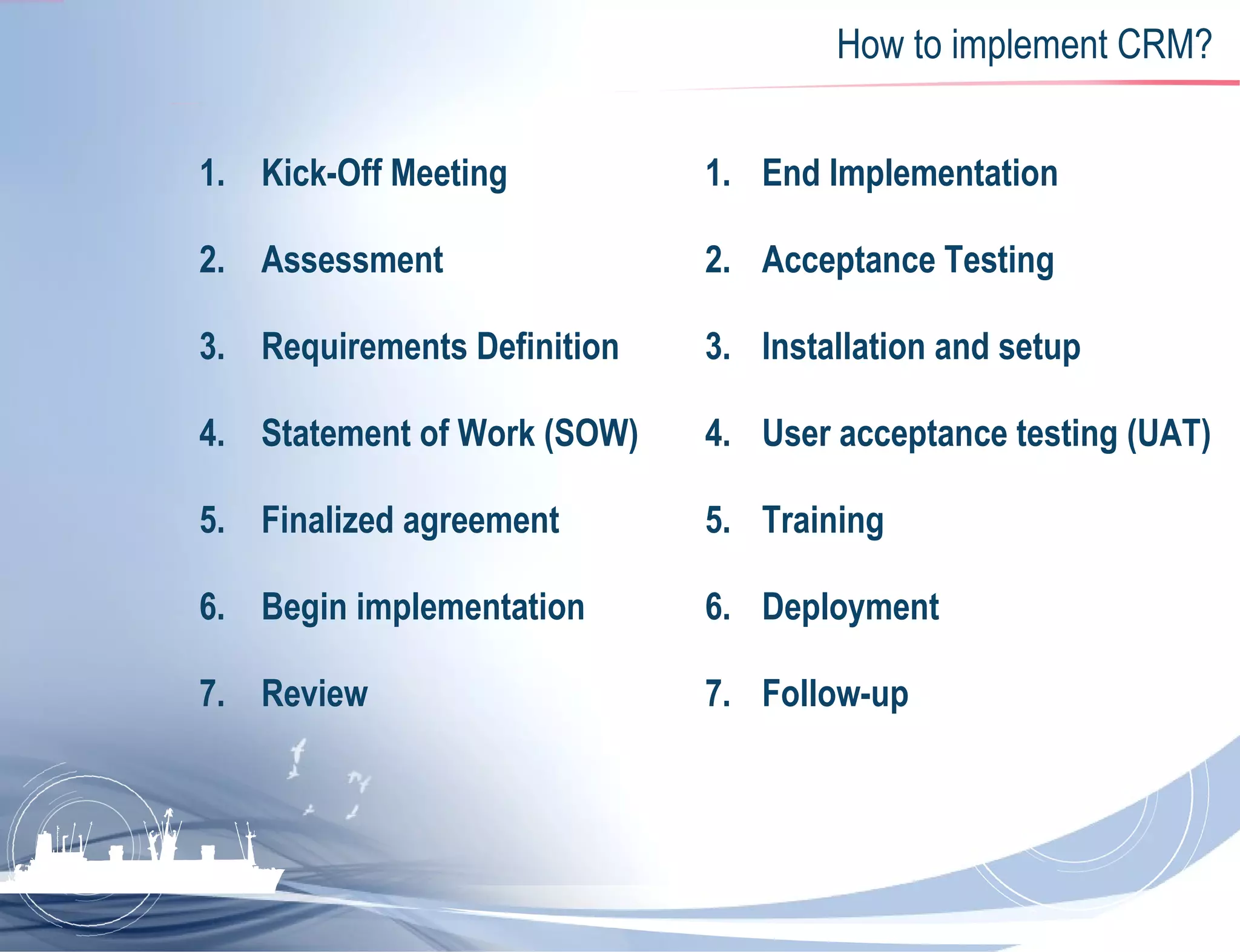 How to implement CRM?

1. Kick-Off Meeting
2. Assessment
3. Requirements Definition
4. Statement of Work (SOW)
5. Finalized agreement
6. Begin implementation
7. Review

1. End Implementation
2. Acceptance Testing
3. Installation and setup
4. User acceptance testing (UAT)
5. Training
6. Deployment
7. Follow-up